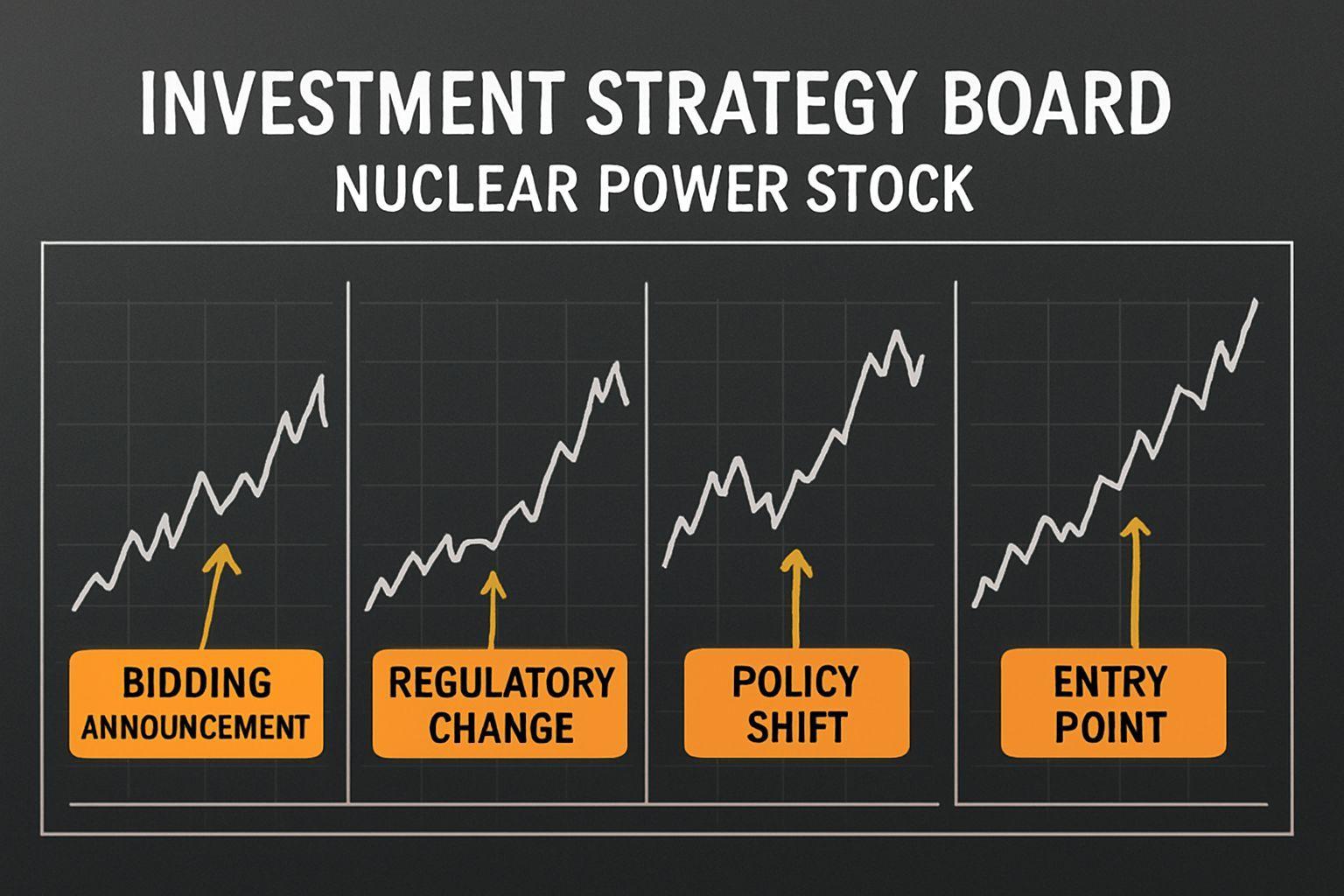 INVESTMENT STRATEGY BOARD
NUCLEAR POWER STOCK

BIDDING ANNOUNCEMENT

REGULATORY CHANGE

POLICY SHIFT

ENTRY POINT